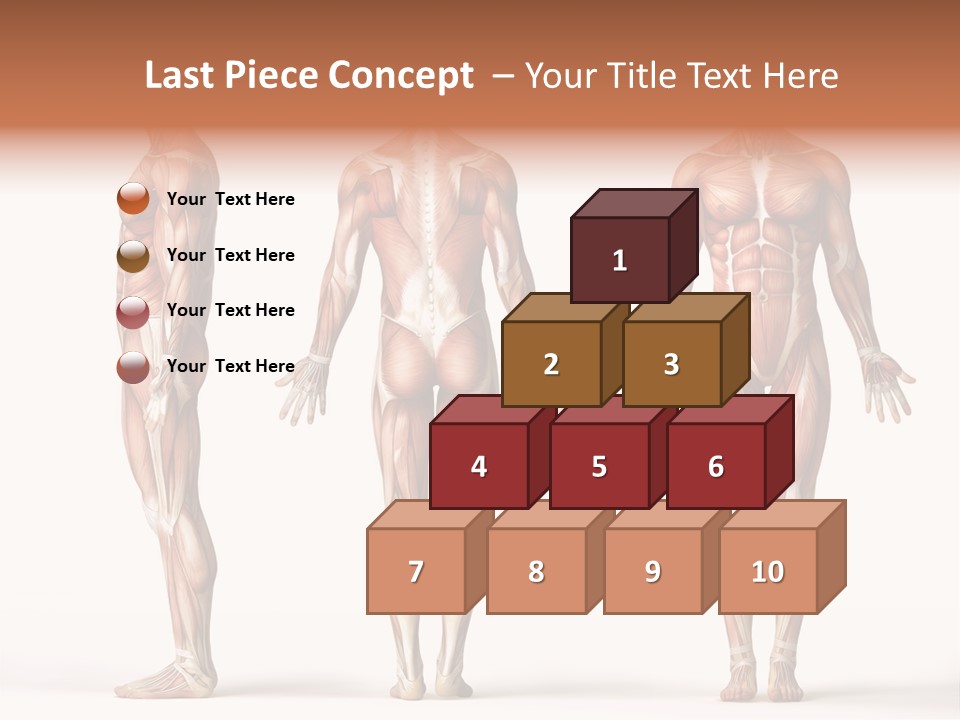 Last Piece Concept – Your Title Text Here

Your Text Here

Your Text Here

Your Text Here

Your Text Here

1

2

3

4

5

6

7

8

9

10